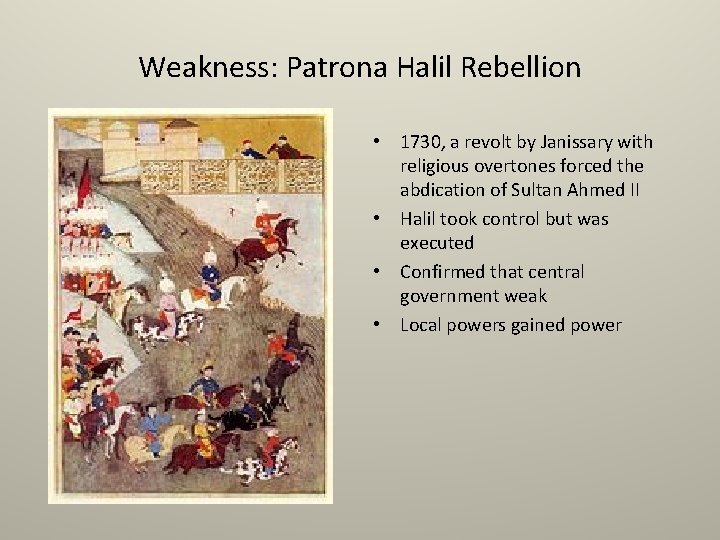 Weakness: Patrona Halil Rebellion

• 1730, a revolt by Janissary with religious overtones forced the abdication of Sultan Ahmed II
• Halil took control but was executed
• Confirmed that central government weak
• Local powers gained power